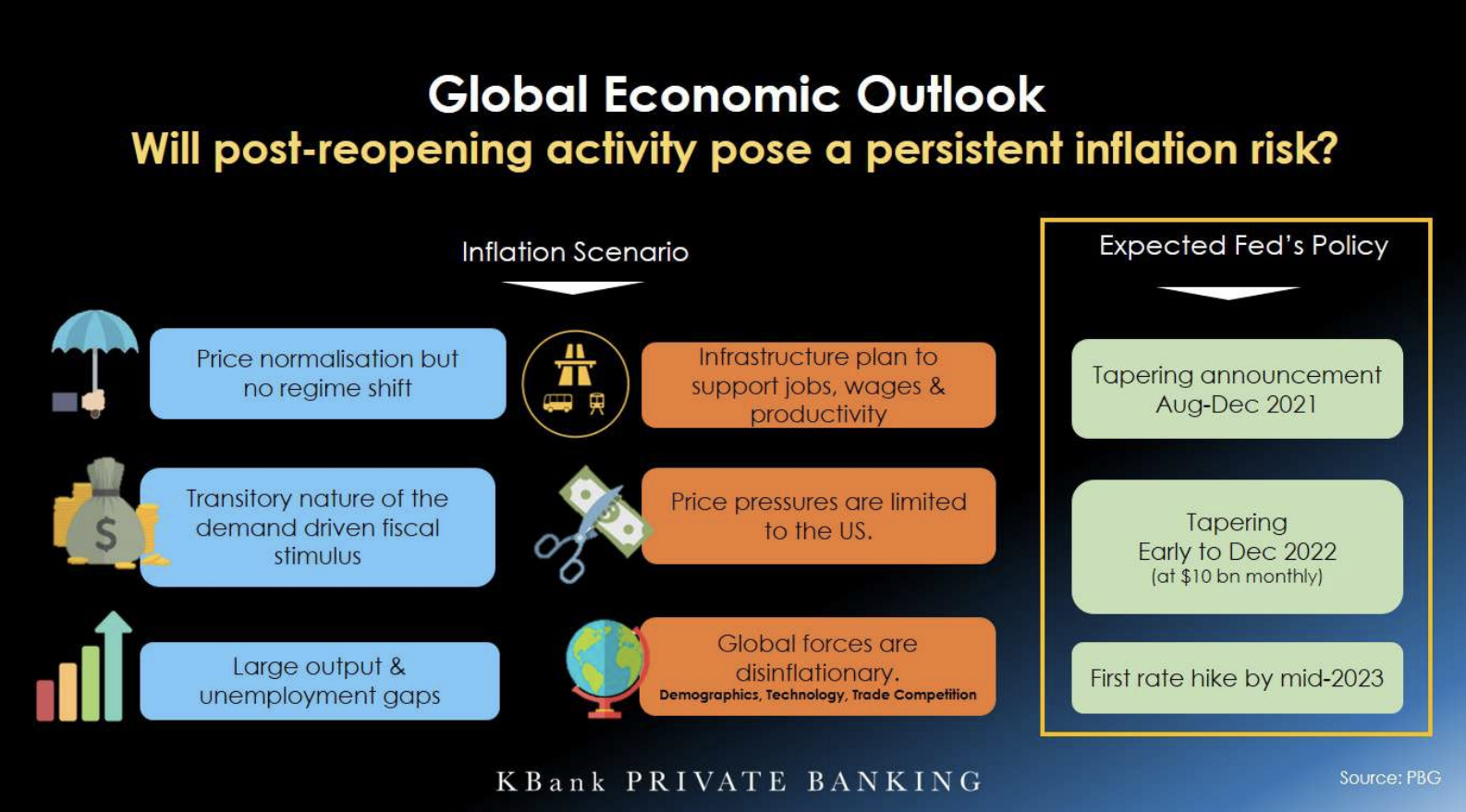 Global Economic Outlook

Will post-reopening activity pose a persistent inflation risk?

Inflation Scenario

Price normalisation but no regime shift

Transitory nature of the demand driven fiscal stimulus

Large output & unemployment gaps

Infrastructure plan to support jobs, wages & productivity

Price pressures are limited to the US.

Global forces are disinflationary.
Demographics, Technology, Trade Competition

Expected Fed's Policy

Tapering announcement Aug-Dec 2021

Tapering
Early to Dec 2022
(at $10 bn monthly)

First rate hike by mid-2023

KBank PRIVATE BANKING

Source: PBG